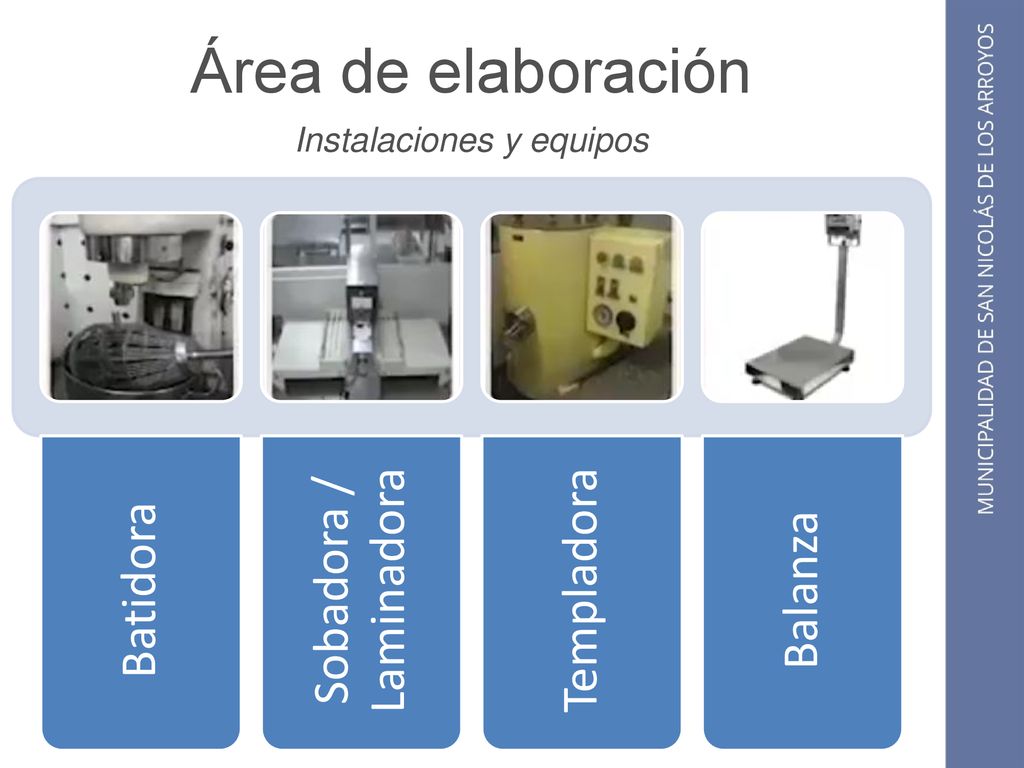 Área de elaboración

Instalaciones y equipos

Batidora

Sobadora / Laminadora

Templadora

Balanza

MUNICIPALIDAD DE SAN NICOLÁS DE LOS ARROYOS